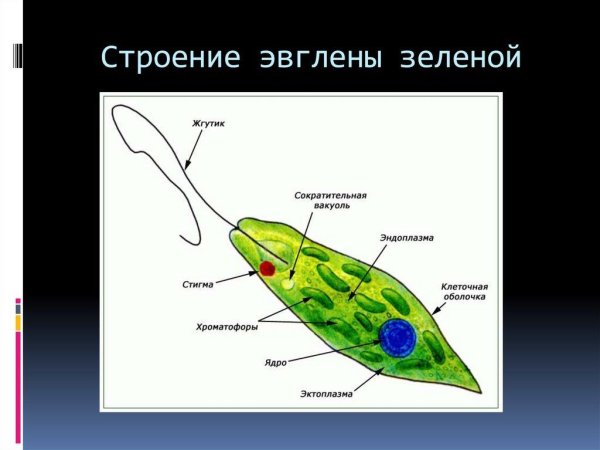 Строение эвглены зеленой

Жгутик

Сократительная вакуоль

Эндоплазма

Стигма

Клеточная оболочка

Хроматофоры

Ядро

Эктоплазма